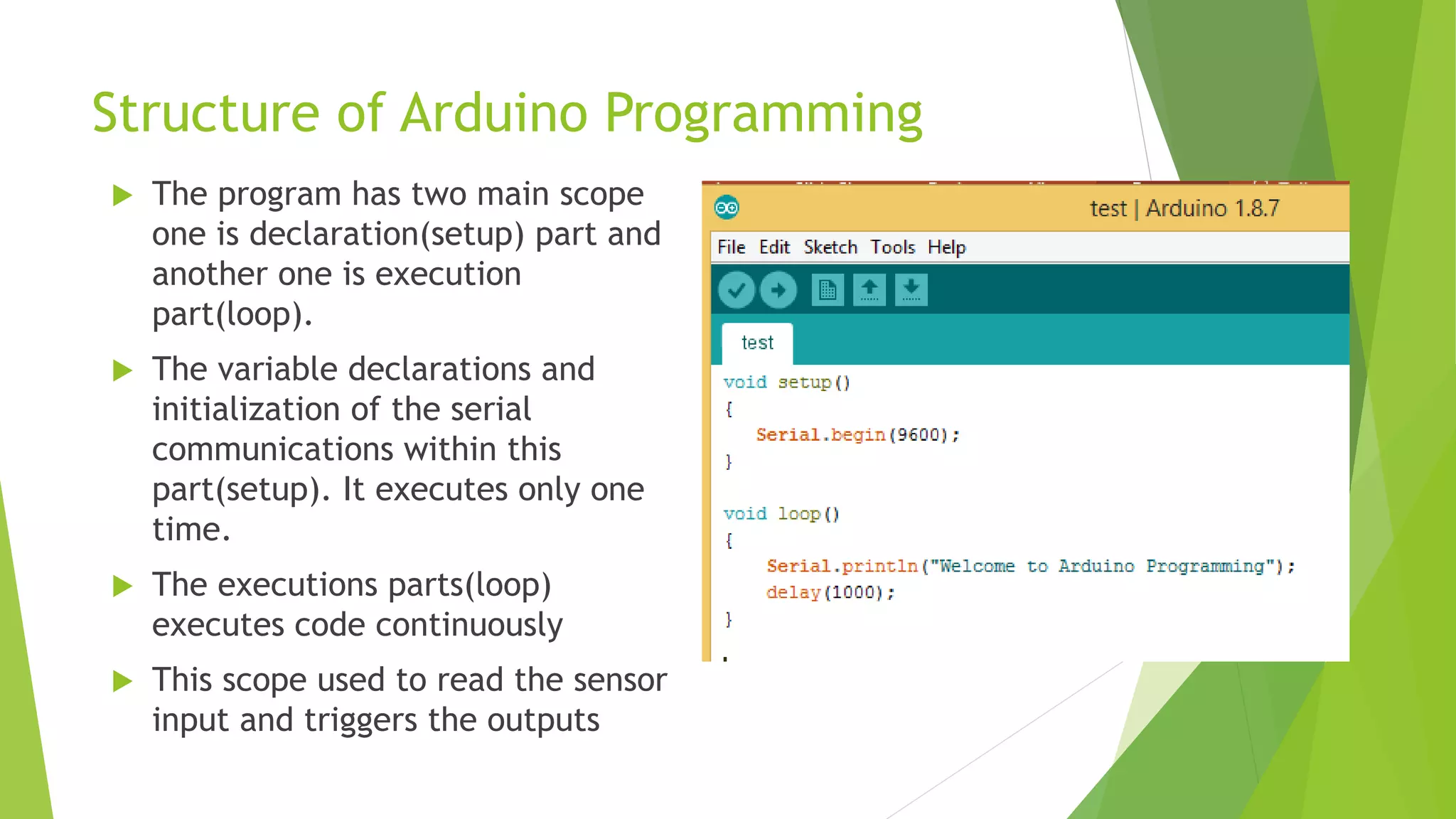 Structure of Arduino Programming

The program has two main scope one is declaration(setup) part and another one is execution part(loop).

The variable declarations and initialization of the serial communications within this part(setup). It executes only one time.

The executions parts(loop) executes code continuously

This scope used to read the sensor input and triggers the outputs

test | Arduino 1.8.7

File Edit Sketch Tools Help

test

void setup()
{
  Serial.begin(9600);
}

void loop()
{
   Serial.println("Welcome to Arduino Programming");
   delay(1000);
}